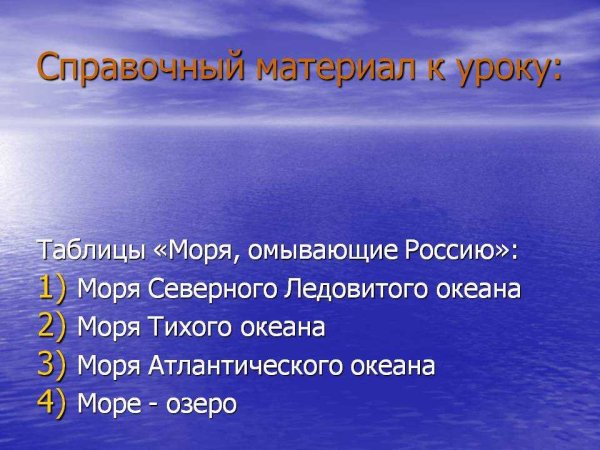 Справочный материал к уроку:

Таблицы «Моря, омывающие Россию»:
1) Моря Северного Ледовитого океана
2) Моря Тихого океана
3) Моря Атлантического океана
4) Море - озеро